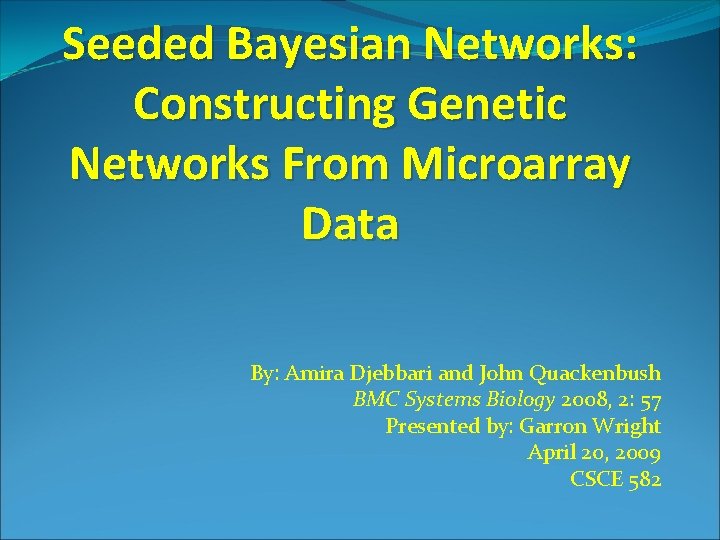 Seeded Bayesian Networks: Constructing Genetic Networks From Microarray Data

By: Amira Djebbari and John Quackenbush
BMC Systems Biology 2008, 2: 57
Presented by: Garron Wright
April 20, 2009
CSCE 582